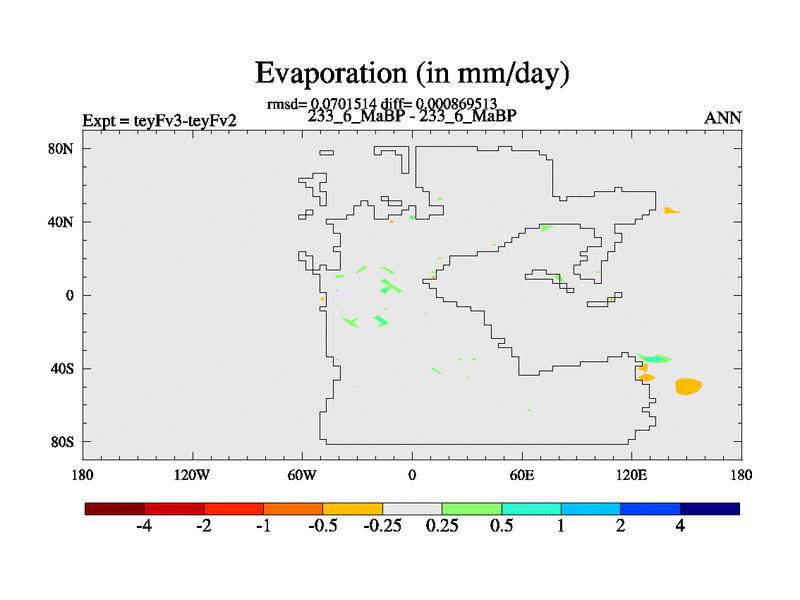 Evaporation (in mm/day)

rmsd= 0.0701514 diff= 0.000869513

Expt = teyFv3-teyFv2

233_6_MaBP - 233_6_MaBP

ANN

80N
40N
0
40S
80S

180 120W 60W 0 60E 120E 180

-4 -2 -1 -0.5 -0.25 0.25 0.5 1 2 4